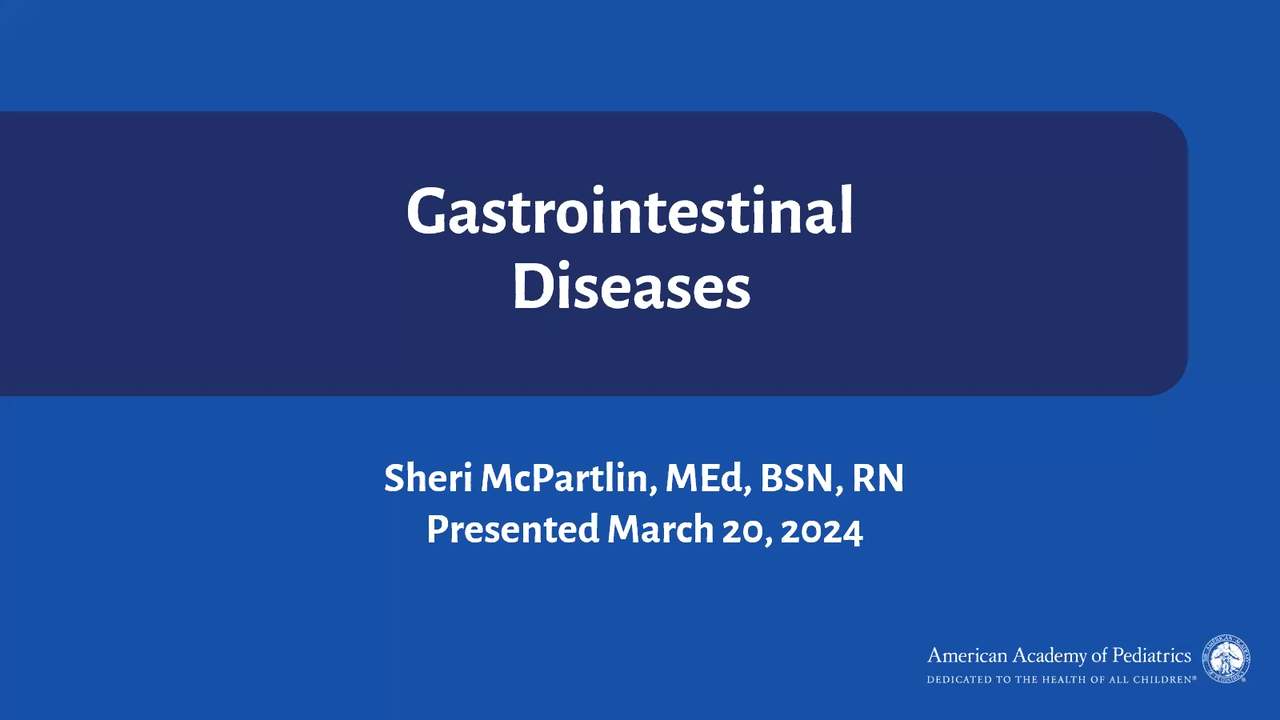 Gastrointestinal Diseases

Sheri McPartlin, MEd, BSN, RN
Presented March 20, 2024

American Academy of Pediatrics
DEDICATED TO THE HEALTH OF ALL CHILDREN®